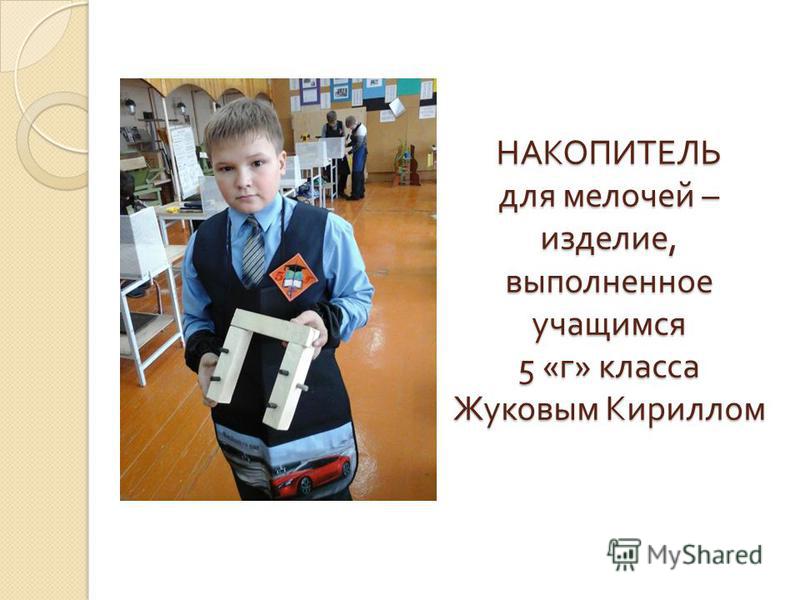 НАКОПИТЕЛЬ для мелочей – изделие, выполненное учащимся 5 «г» класса Жуковым Кириллом

MyShared